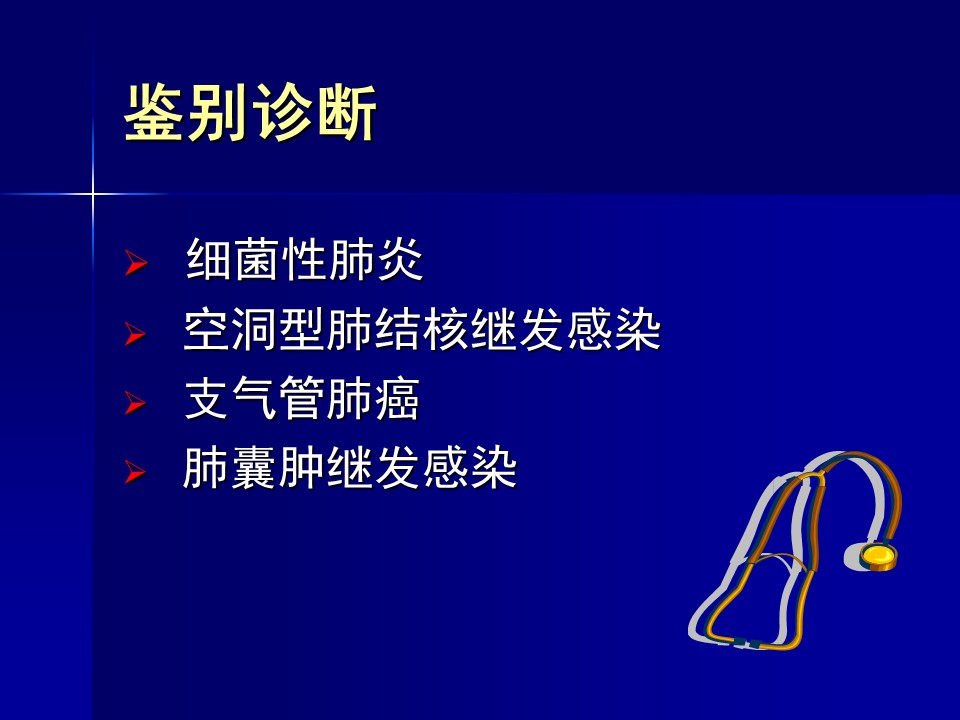 鉴别诊断

➢ 细菌性肺炎
➢ 空洞型肺结核继发感染
➢ 支气管肺癌
➢ 肺囊肿继发感染